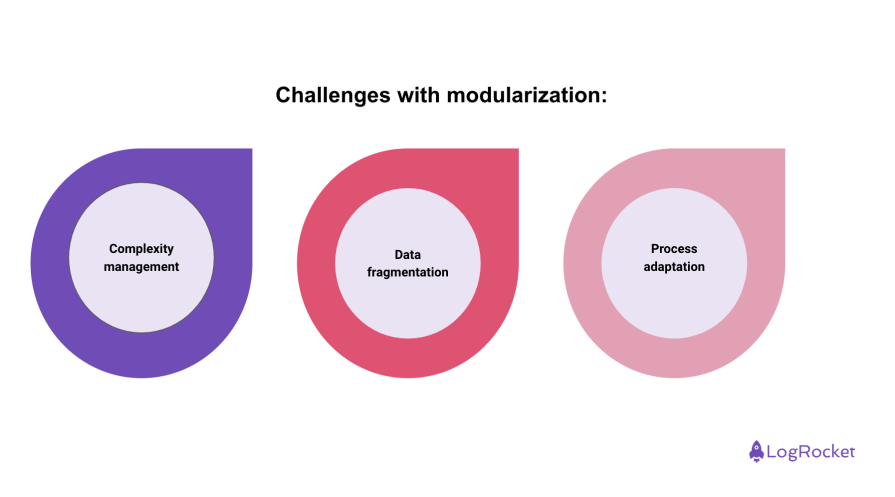 Challenges with modularization:

Complexity management

Data fragmentation

Process adaptation

LogRocket